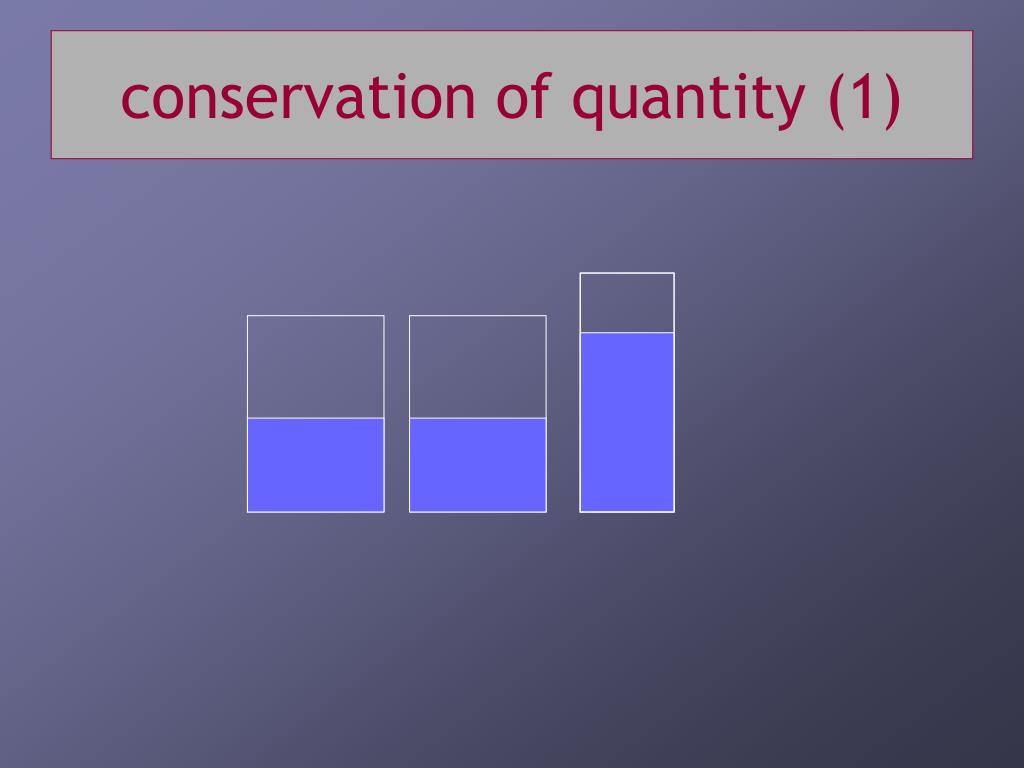 conservation of quantity (1)